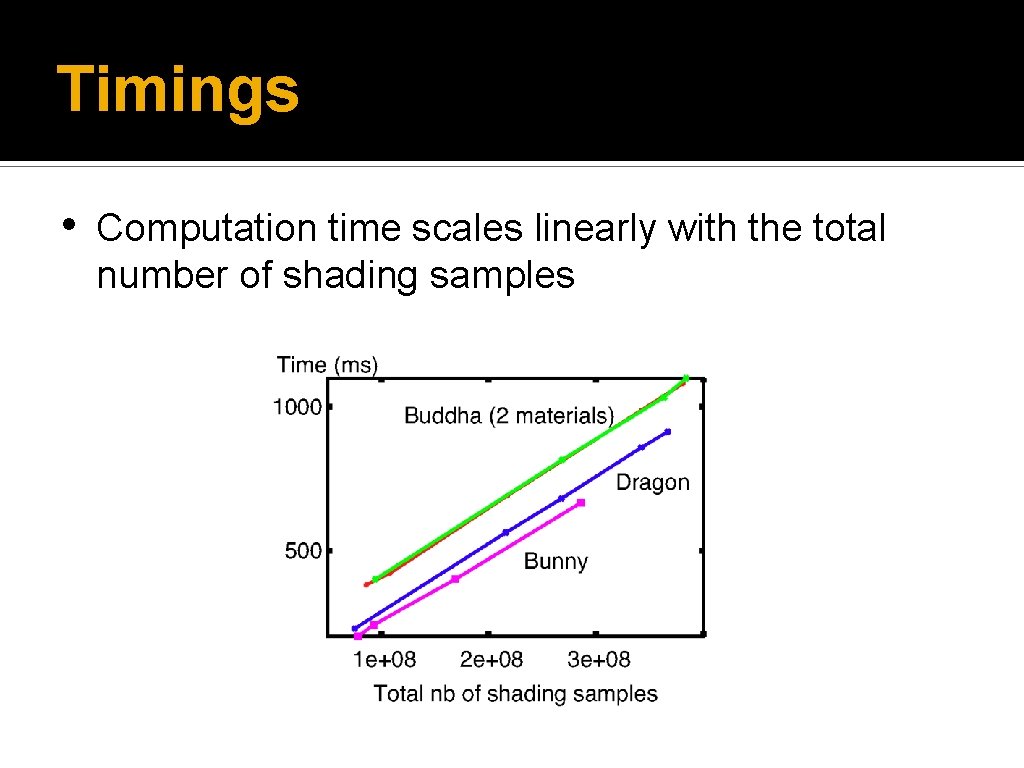 Timings

• Computation time scales linearly with the total number of shading samples

Time (ms)
1000
500
Buddha (2 materials)
Dragon
Bunny
1e+08
2e+08
3e+08
Total nb of shading samples